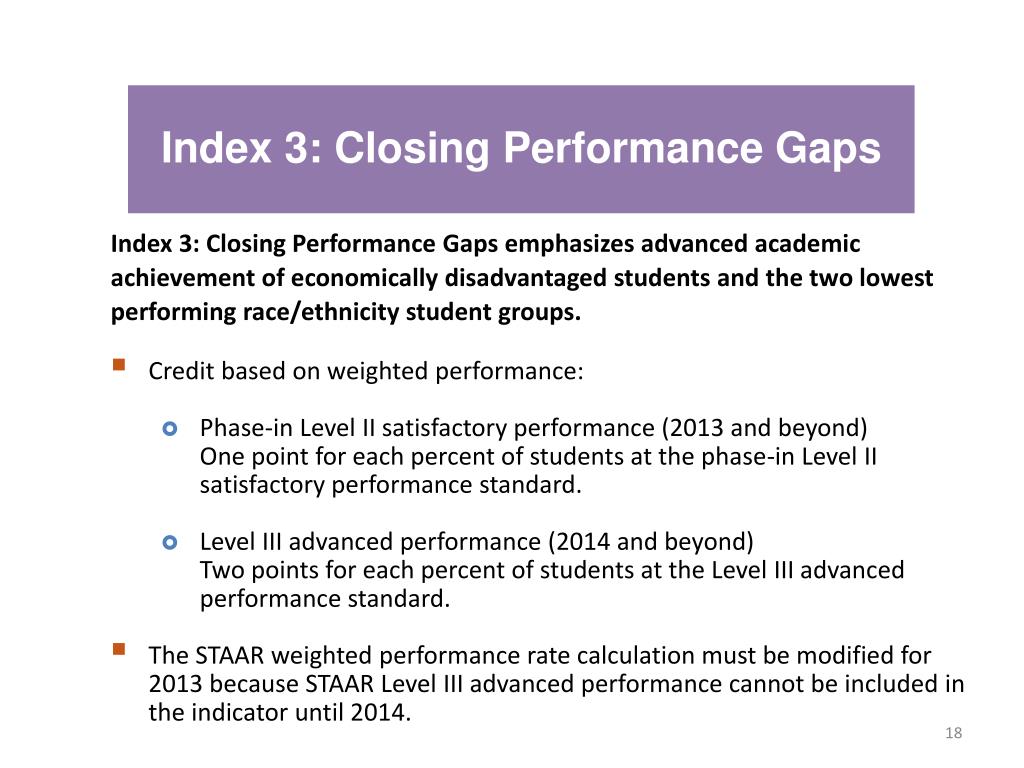 Index 3: Closing Performance Gaps

Index 3: Closing Performance Gaps emphasizes advanced academic achievement of economically disadvantaged students and the two lowest performing race/ethnicity student groups.

Credit based on weighted performance:

Phase-in Level II satisfactory performance (2013 and beyond)
One point for each percent of students at the phase-in Level II satisfactory performance standard.

Level III advanced performance (2014 and beyond)
Two points for each percent of students at the Level III advanced performance standard.

The STAAR weighted performance rate calculation must be modified for 2013 because STAAR Level III advanced performance cannot be included in the indicator until 2014.

18